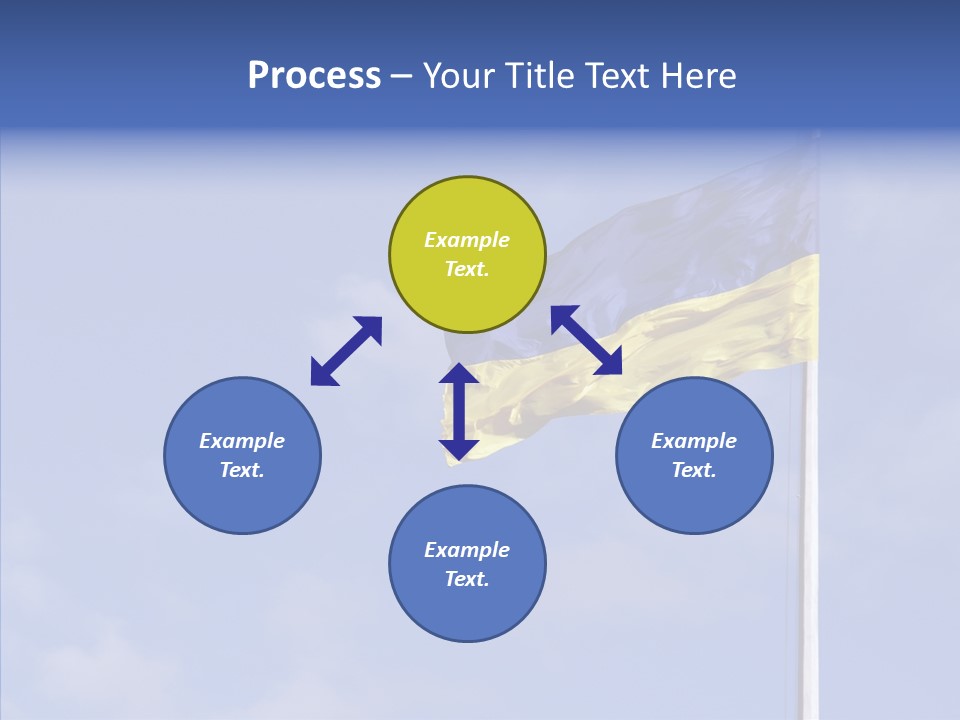 Process – Your Title Text Here

Example Text.

Example Text.

Example Text.

Example Text.